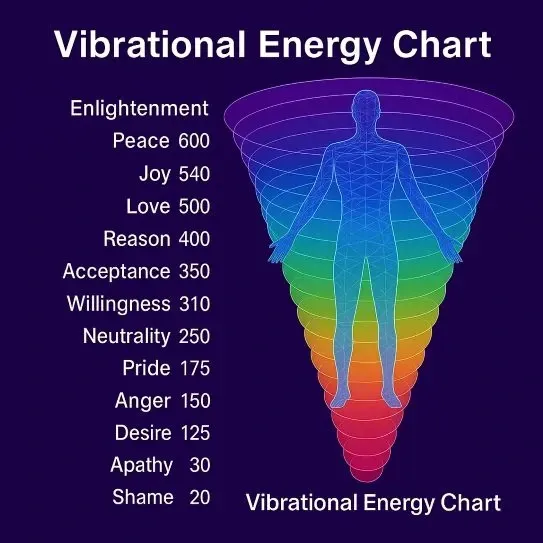 Vibrational Energy Chart

Enlightenment
Peace 600
Joy 540
Love 500
Reason 400
Acceptance 350
Willingness 310
Neutrality 250
Pride 175
Anger 150
Desire 125
Apathy 30
Shame 20

Vibrational Energy Chart